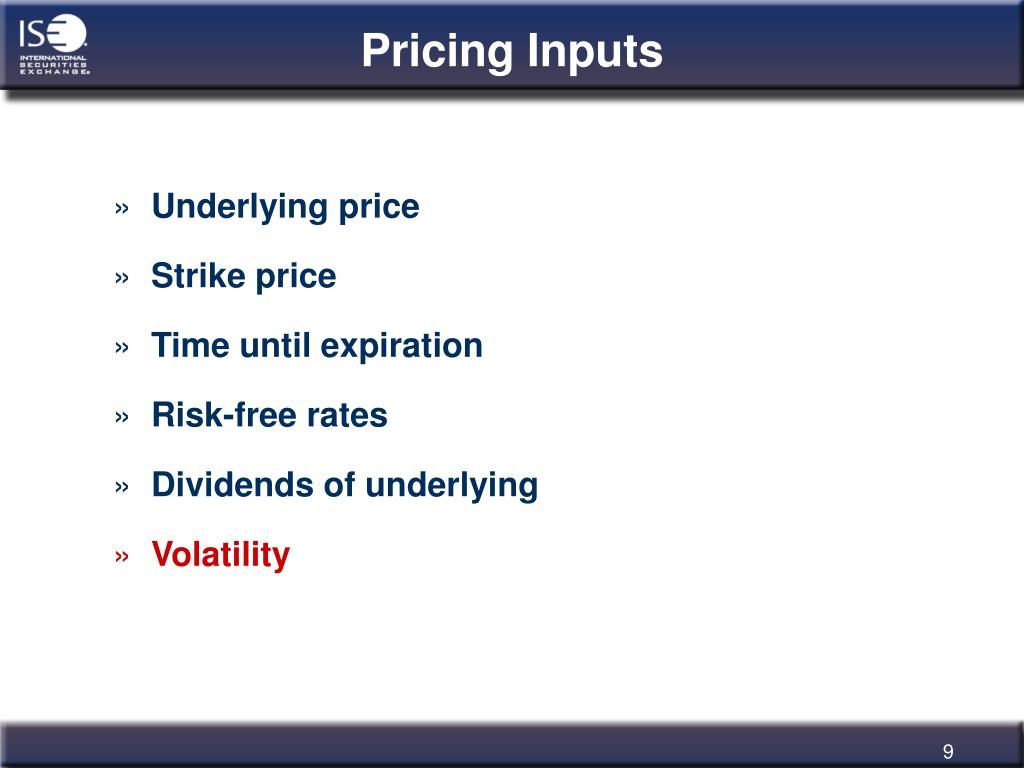 ISE
INTERNATIONAL SECURITIES EXCHANGE

Pricing Inputs

» Underlying price

» Strike price

» Time until expiration

» Risk-free rates

» Dividends of underlying

» Volatility

9